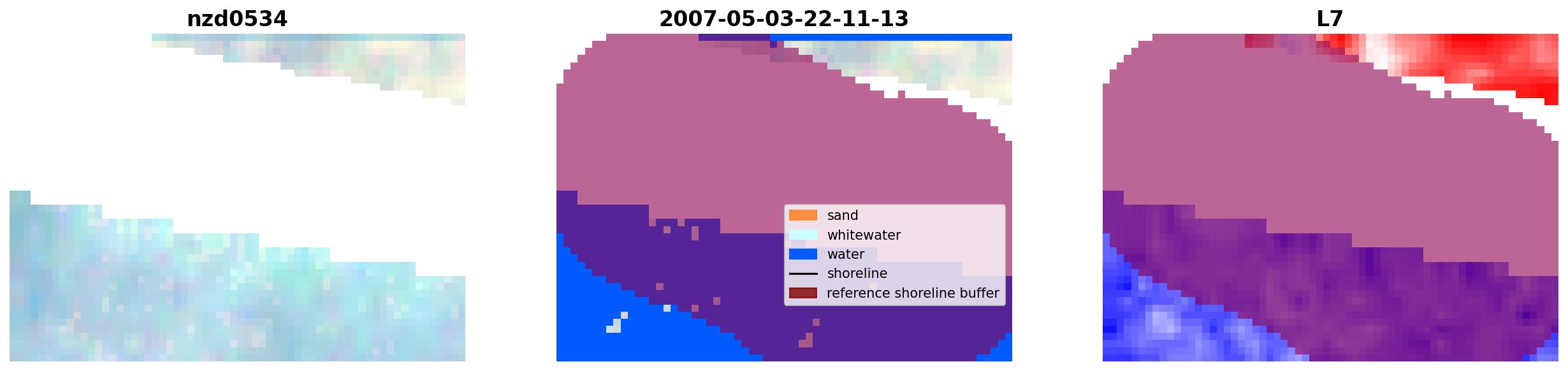 nzd0534

2007-05-03-22-11-13

sand
whitewater
water
shoreline
reference shoreline buffer

L7